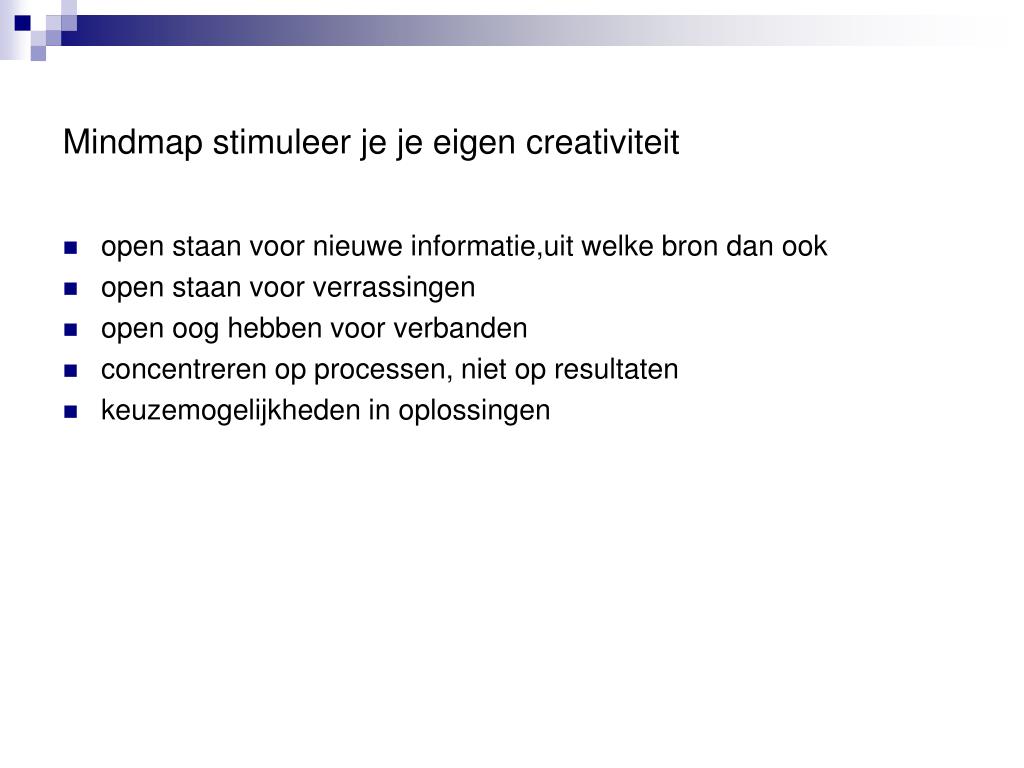 Mindmap stimuleer je je eigen creativiteit

- open staan voor nieuwe informatie,uit welke bron dan ook
- open staan voor verrassingen
- open oog hebben voor verbanden
- concentreren op processen, niet op resultaten
- keuzemogelijkheden in oplossingen